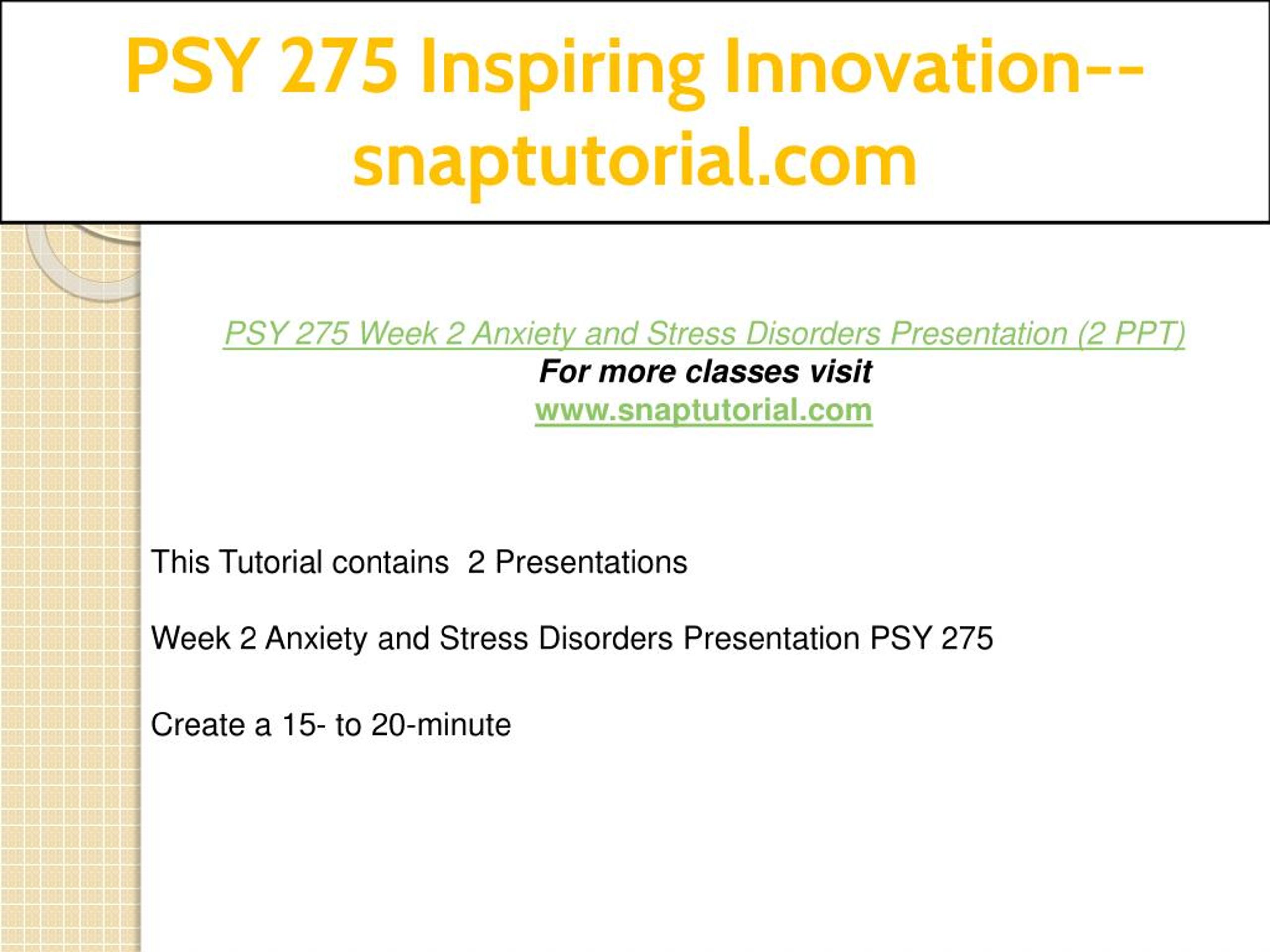 PSY 275 Inspiring Innovation--snaptutorial.com

PSY 275 Week 2 Anxiety and Stress Disorders Presentation (2 PPT)
For more classes visit
www.snaptutorial.com

This Tutorial contains 2 Presentations

Week 2 Anxiety and Stress Disorders Presentation PSY 275

Create a 15- to 20-minute